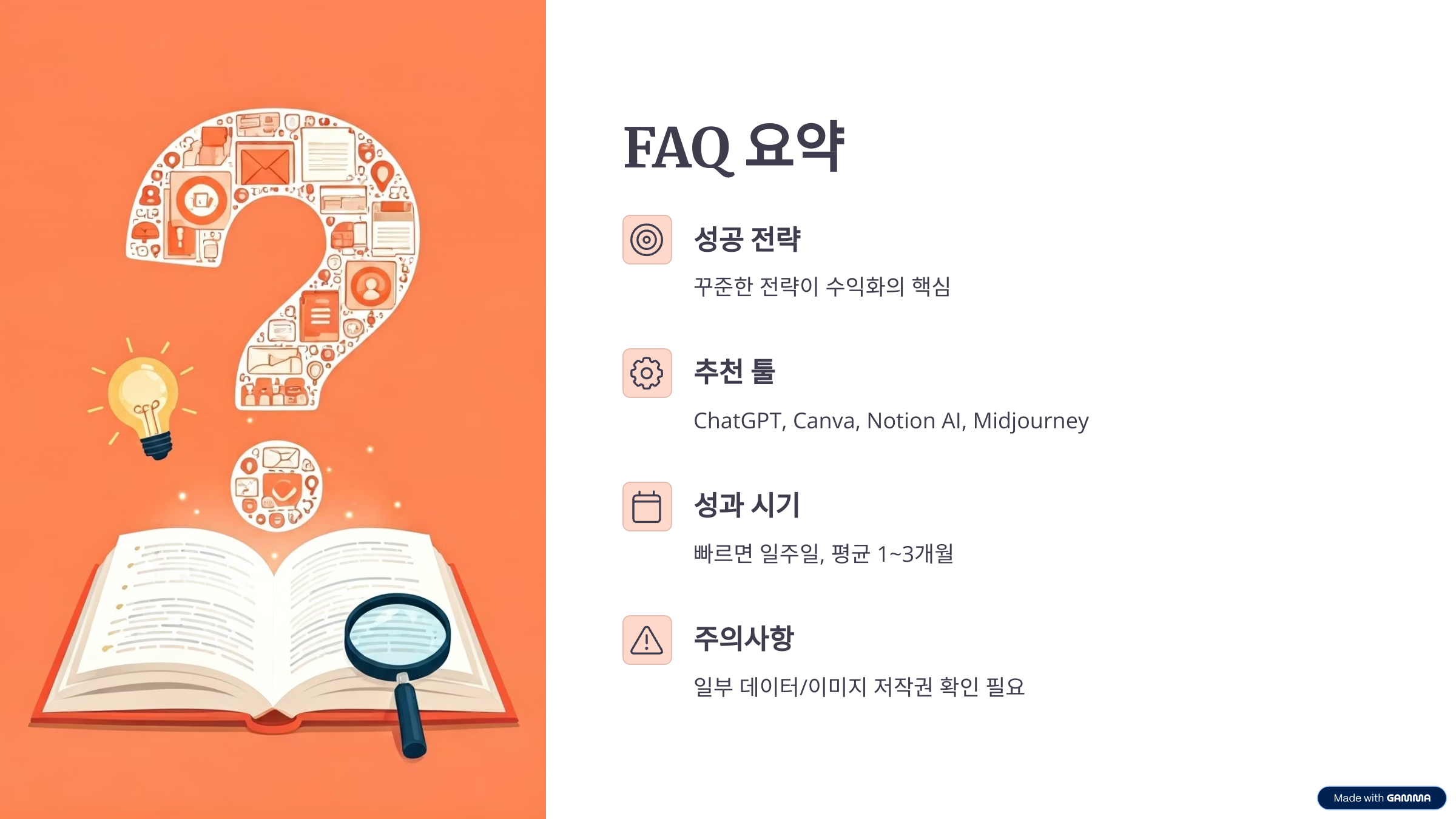 FAQ 요약

성공 전략

꾸준한 전략이 수익화의 핵심

추천 툴

ChatGPT, Canva, Notion AI, Midjourney

성과 시기

빠르면 일주일, 평균 1~3개월

주의사항

일부 데이터/이미지 저작권 확인 필요

Made with GAMMA